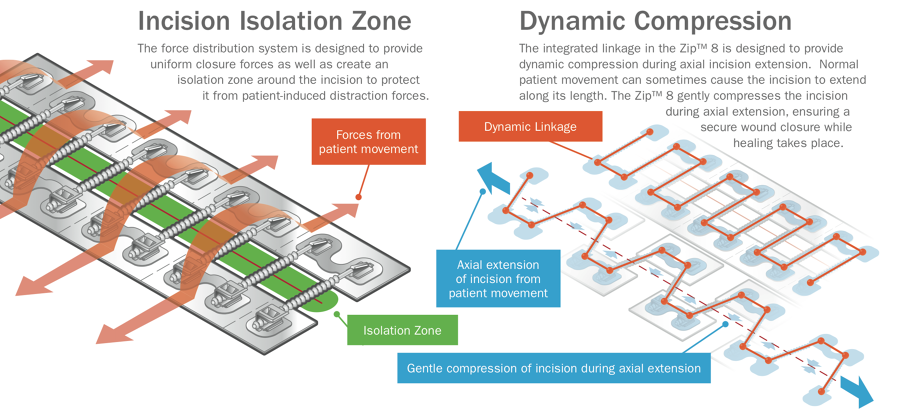 Incision Isolation Zone

The force distribution system is designed to provide uniform closure forces as well as create an isolation zone around the incision to protect it from patient-induced distraction forces.

Forces from patient movement

Isolation Zone

Dynamic Compression

The integrated linkage in the Zip™ 8 is designed to provide dynamic compression during axial incision extension. Normal patient movement can sometimes cause the incision to extend along its length. The Zip™ 8 gently compresses the incision during axial extension, ensuring a secure wound closure while healing takes place.

Dynamic Linkage

Axial extension of incision from patient movement

Gentle compression of incision during axial extension